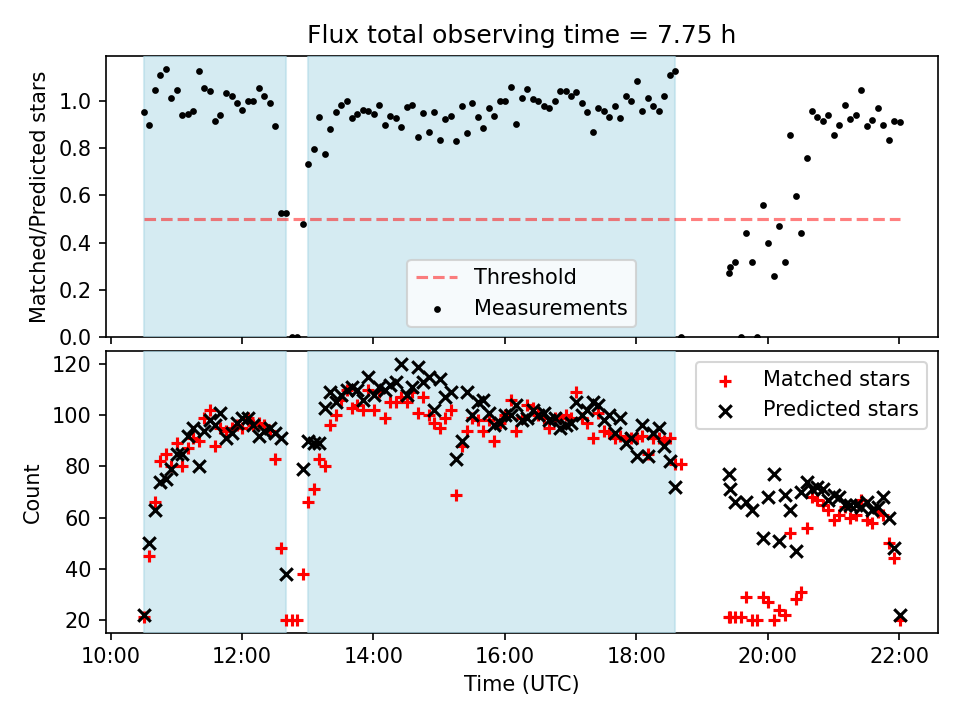 Flux total observing time = 7.75 h

Matched/Predicted stars

1.0
0.8
0.6
0.4
0.2
0.0

Threshold
Measurements

Count

120
100
80
60
40
20

Matched stars
Predicted stars

10:00
12:00
14:00
16:00
18:00
20:00
22:00

Time (UTC)